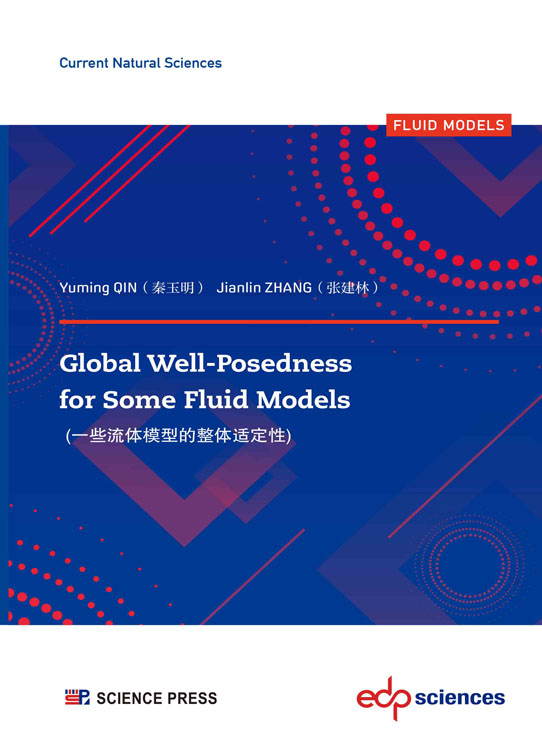 Current Natural Sciences

FLUID MODELS

Yuming QIN（秦玉明） Jianlin ZHANG（张建林）

Global Well-Posedness for Some Fluid Models

(一些流体模型的整体适定性)

SCIENCE PRESS

edp sciences